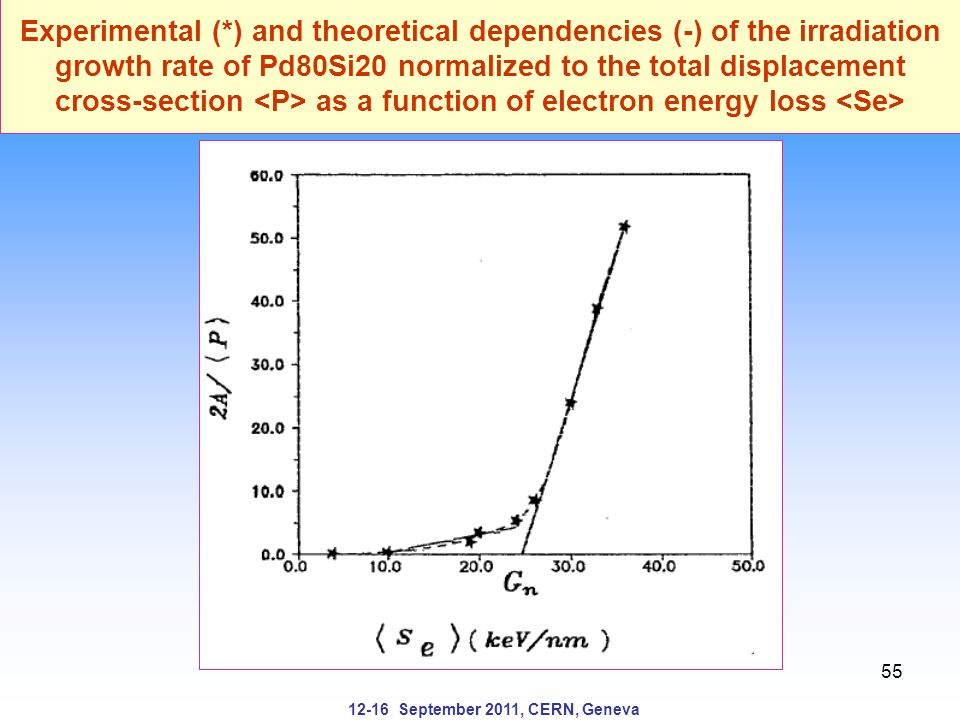 Experimental (*) and theoretical dependencies (-) of the irradiation growth rate of Pd80Si20 normalized to the total displacement cross-section <P> as a function of electron energy loss <Se>

60.0
50.0
40.0
30.0
20.0
10.0
0.0
$2A/\langle P \rangle$
0.0
10.0
20.0
30.0
40.0
50.0
$G_n$
$\langle S_e \rangle$ ( keV/nm )

55

12-16 September 2011, CERN, Geneva